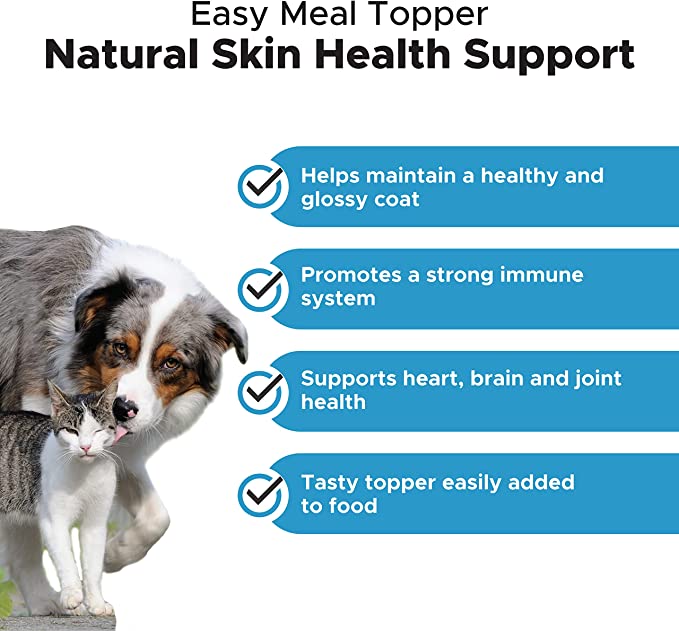 Easy Meal Topper
Natural Skin Health Support

Helps maintain a healthy and glossy coat

Promotes a strong immune system

Supports heart, brain and joint health

Tasty topper easily added to food